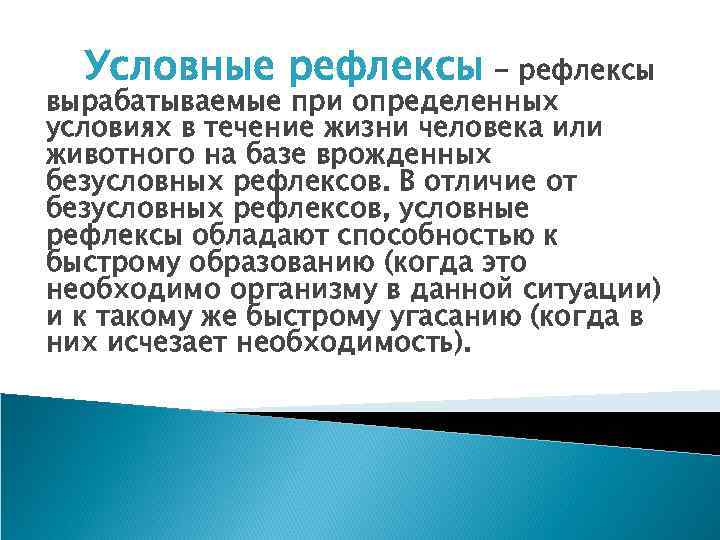 Условные рефлексы – рефлексы вырабатываемые при определенных условиях в течение жизни человека или животного на базе врожденных безусловных рефлексов. В отличие от безусловных рефлексов, условные рефлексы обладают способностью к быстрому образованию (когда это необходимо организму в данной ситуации) и к такому же быстрому угасанию (когда в них исчезает необходимость).